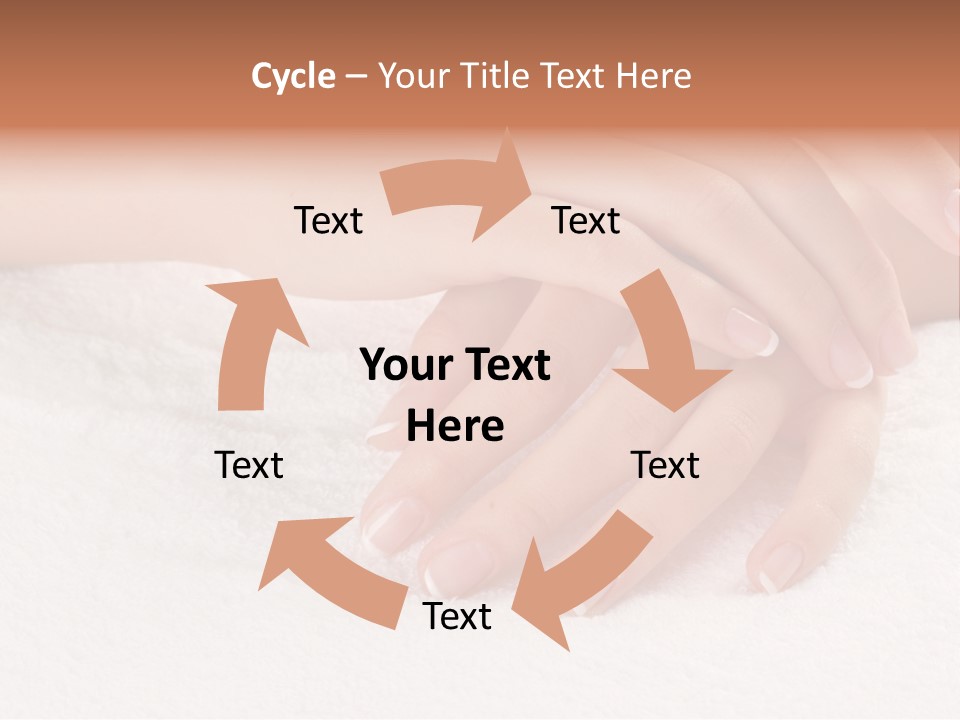 Cycle – Your Title Text Here

Text

Text

Your Text Here

Text

Text

Text